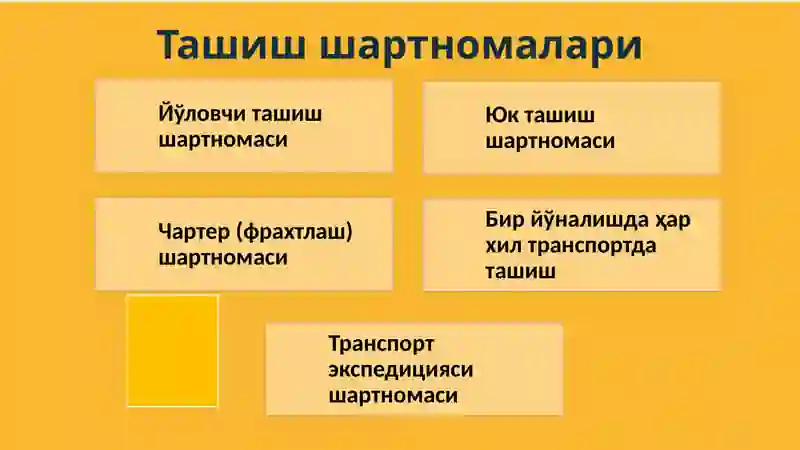 Ташиш шартномалари

Йўловчи ташиш шартномаси

Юк ташиш шартномаси

Чартер (фрахтлаш) шартномаси

Бир йўналишда ҳар хил транспортда ташиш

Транспорт экспедицияси шартномаси